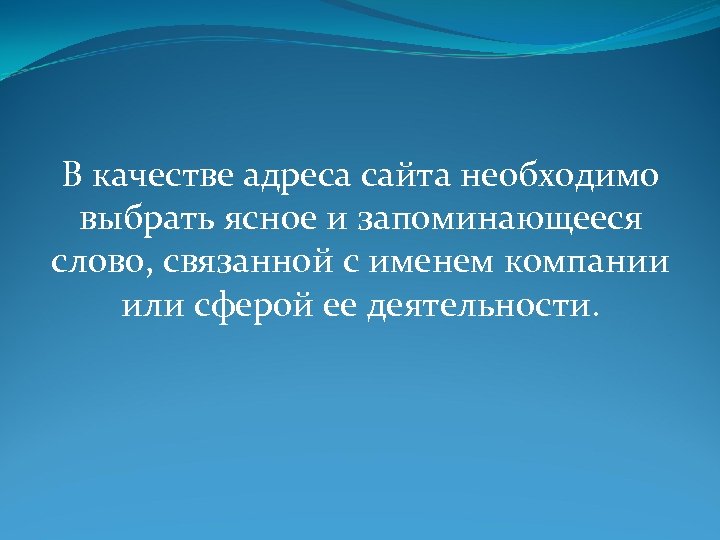 В качестве адреса сайта необходимо выбрать ясное и запоминающееся слово, связанной с именем компании или сферой ее деятельности.